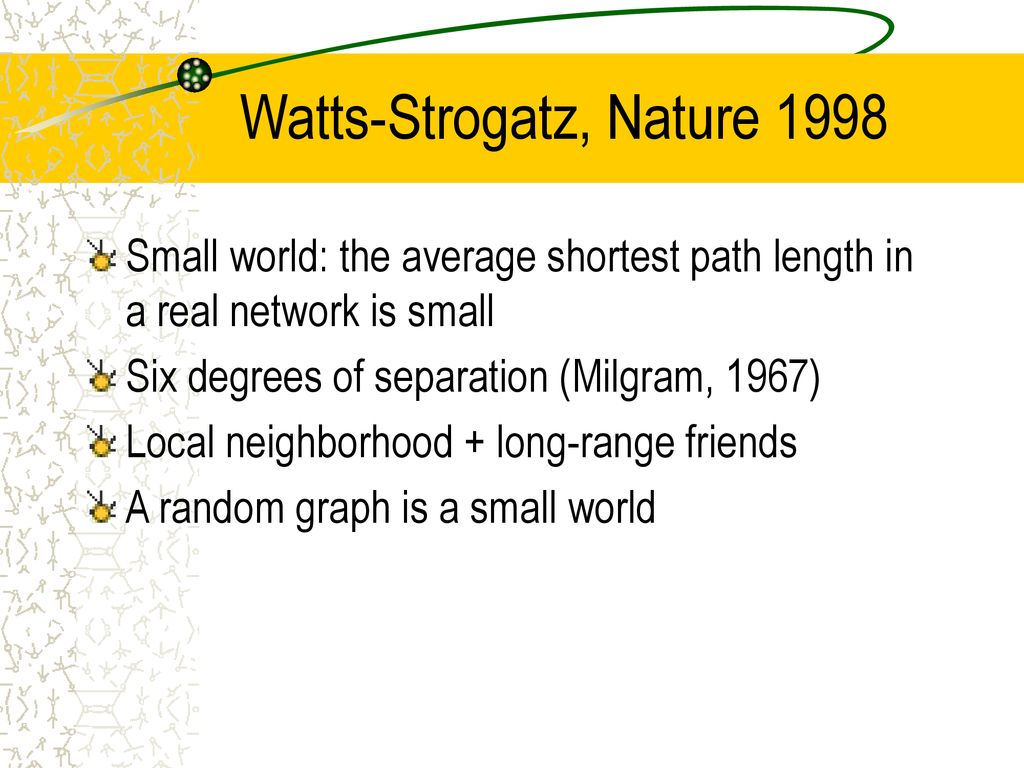 Watts-Strogatz, Nature 1998

Small world: the average shortest path length in a real network is small

Six degrees of separation (Milgram, 1967)

Local neighborhood + long-range friends

A random graph is a small world